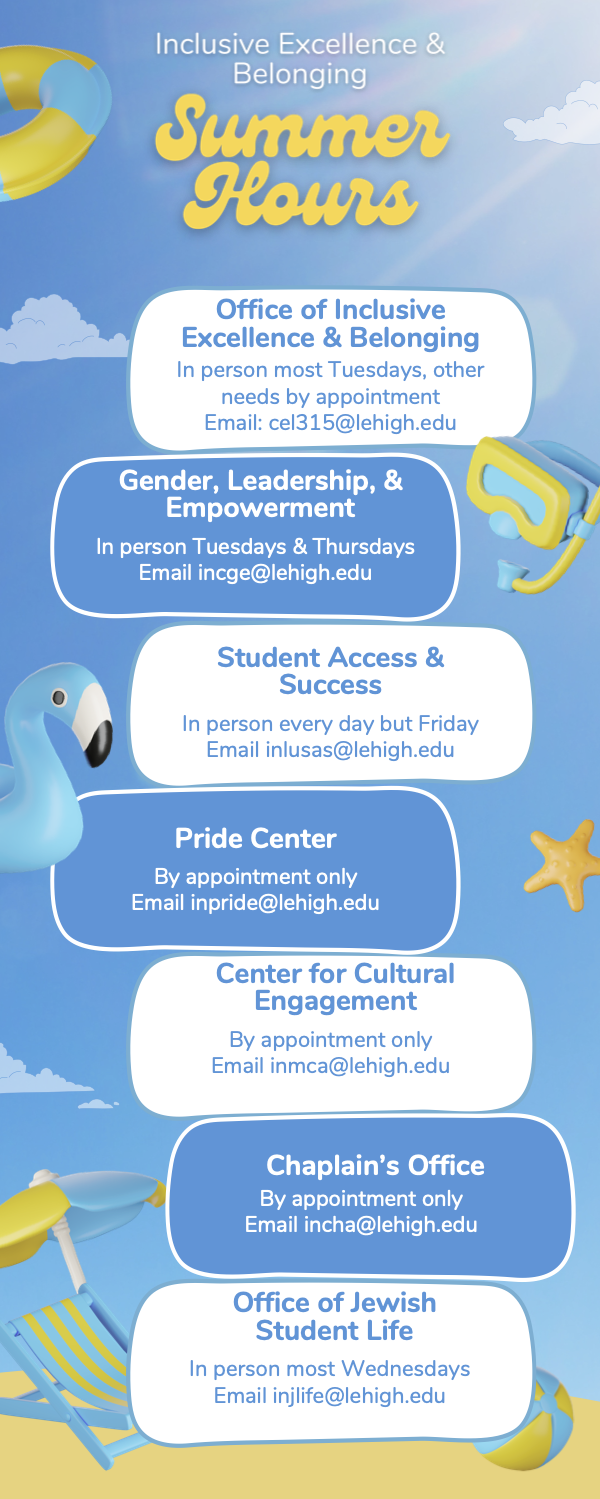 Inclusive Excellence & Belonging

Summer Hours

Office of Inclusive Excellence & Belonging
In person most Tuesdays, other needs by appointment
Email: cel315@lehigh.edu

Gender, Leadership, & Empowerment
In person Tuesdays & Thursdays
Email incge@lehigh.edu

Student Access & Success
In person every day but Friday
Email inlusas@lehigh.edu

Pride Center
By appointment only
Email inpride@lehigh.edu

Center for Cultural Engagement
By appointment only
Email inmca@lehigh.edu

Chaplain's Office
By appointment only
Email incha@lehigh.edu

Office of Jewish Student Life
In person most Wednesdays
Email injlife@lehigh.edu